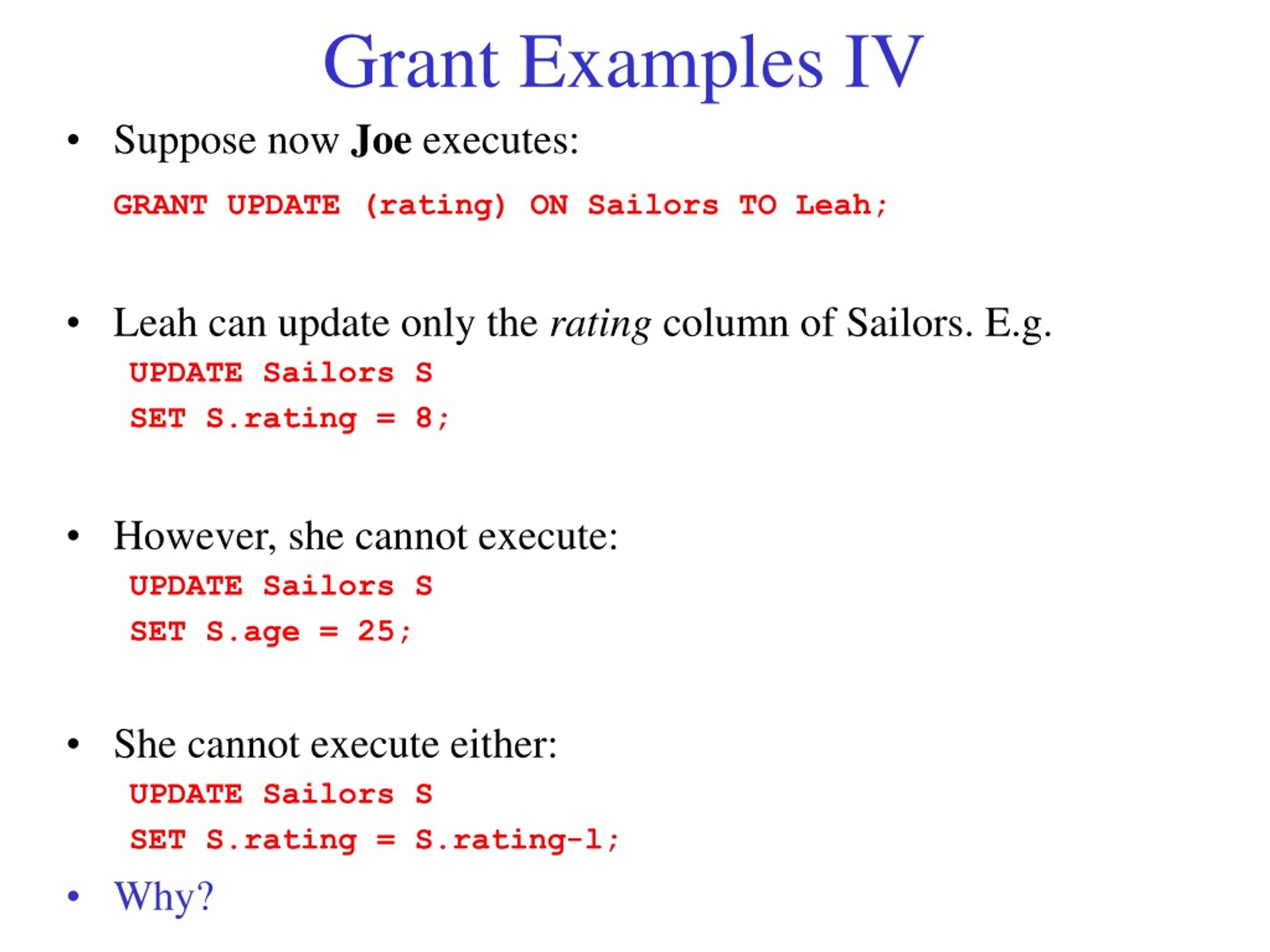 Grant Examples IV

• Suppose now Joe executes:

GRANT UPDATE (rating) ON Sailors TO Leah;

• Leah can update only the rating column of Sailors. E.g.

UPDATE Sailors S
SET S.rating = 8;

• However, she cannot execute:

UPDATE Sailors S
SET S.age = 25;

• She cannot execute either:

UPDATE Sailors S
SET S.rating = S.rating-1;

• Why?